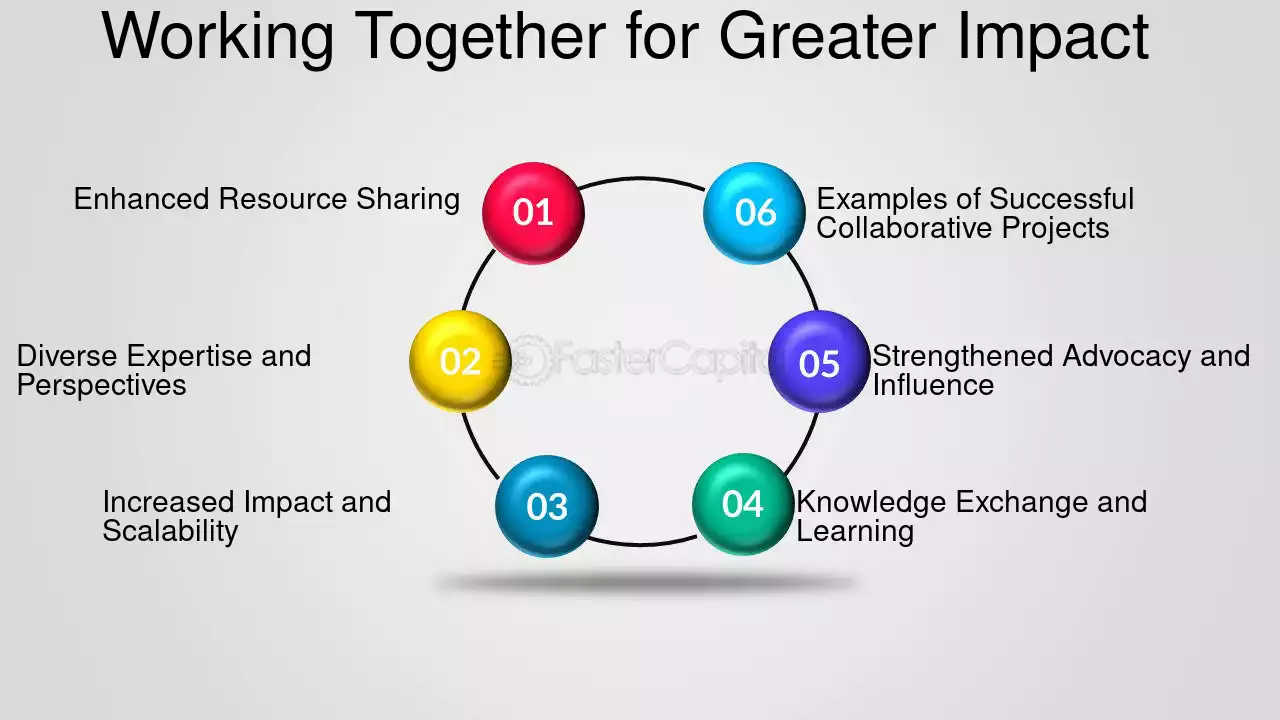 Working Together for Greater Impact

01 Enhanced Resource Sharing

02 Diverse Expertise and Perspectives

03 Increased Impact and Scalability

04 Knowledge Exchange and Learning

05 Strengthened Advocacy and Influence

06 Examples of Successful Collaborative Projects

FasterCapital